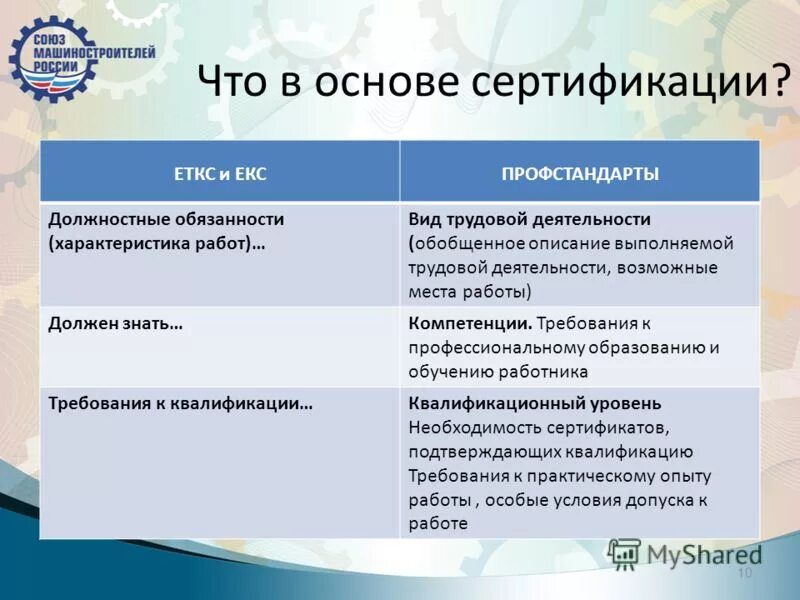 СОЮЗ МАШИНОСТРОИТЕЛЕЙ РОССИИ

Что в основе сертификации?

| ЕТКС и ЕКС | ПРОФСТАНДАРТЫ |
|---|---|
| Должностные обязанности (характеристика работ)… | Вид трудовой деятельности (обобщенное описание выполняемой трудовой деятельности, возможные места работы) |
| Должен знать… | Компетенции. Требования к профессиональному образованию и обучению работника |
| Требования к квалификации… | Квалификационный уровень Необходимость сертификатов, подтверждающих квалификацию Требования к практическому опыту работы , особые условия допуска к работе |

MyShared

10